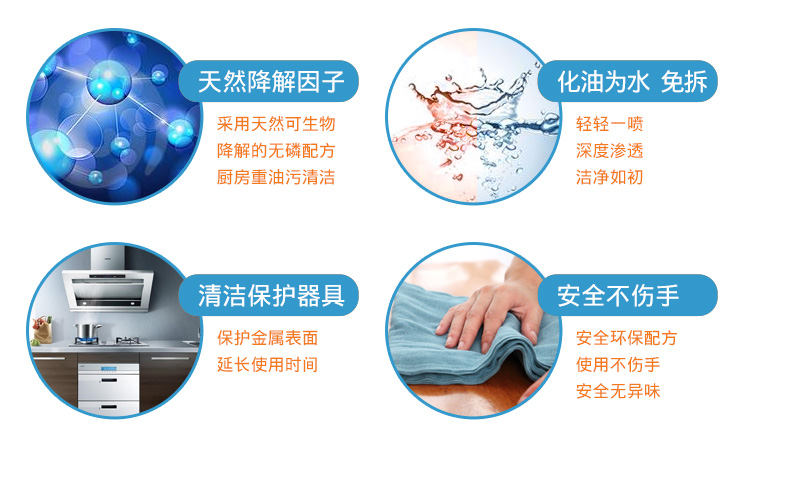 天然降解因子

采用天然可生物
降解的无磷配方
厨房重油污清洁

化油为水 免拆

轻轻一喷
深度渗透
洁净如初

清洁保护器具

保护金属表面
延长使用时间

安全不伤手

安全环保配方
使用不伤手
安全无异味